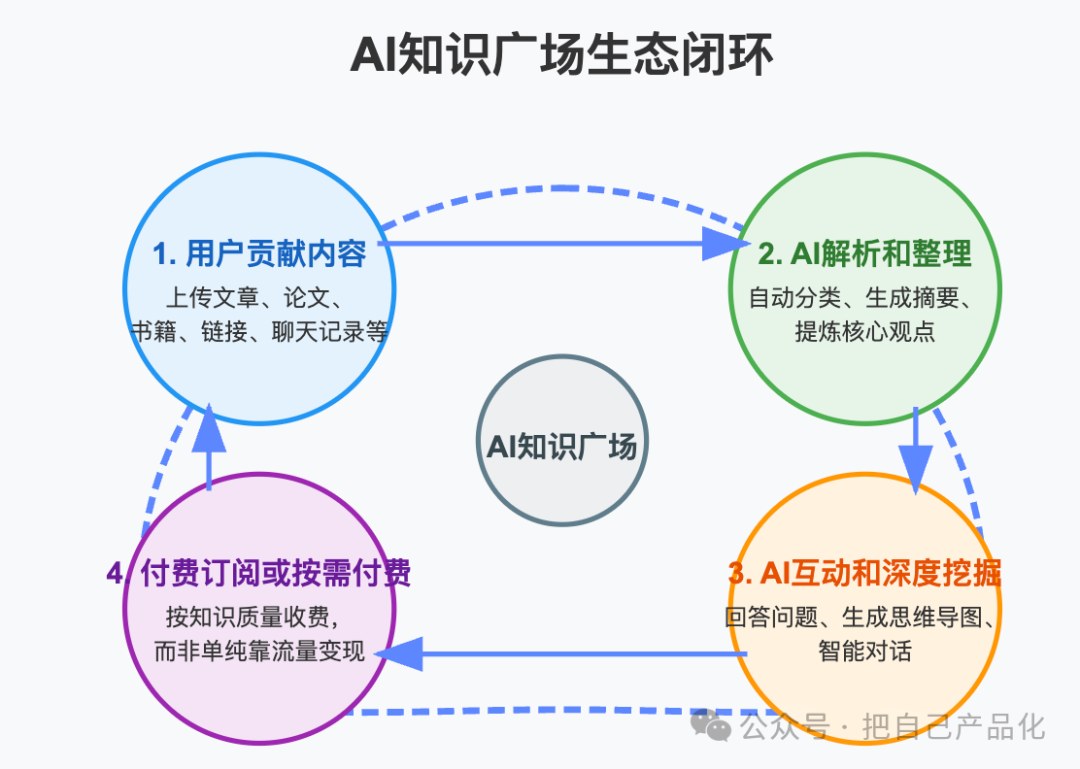 AI知识广场生态闭环

1. 用户贡献内容
上传文章、论文、书籍、链接、聊天记录等

2. AI解析和整理
自动分类、生成摘要、提炼核心观点

AI知识广场

3. AI互动和深度挖掘
回答问题、生成思维导图、智能对话

4. 付费订阅或按需付费
按知识质量收费，而非单纯靠流量变现

公众号 · 把自己产品化